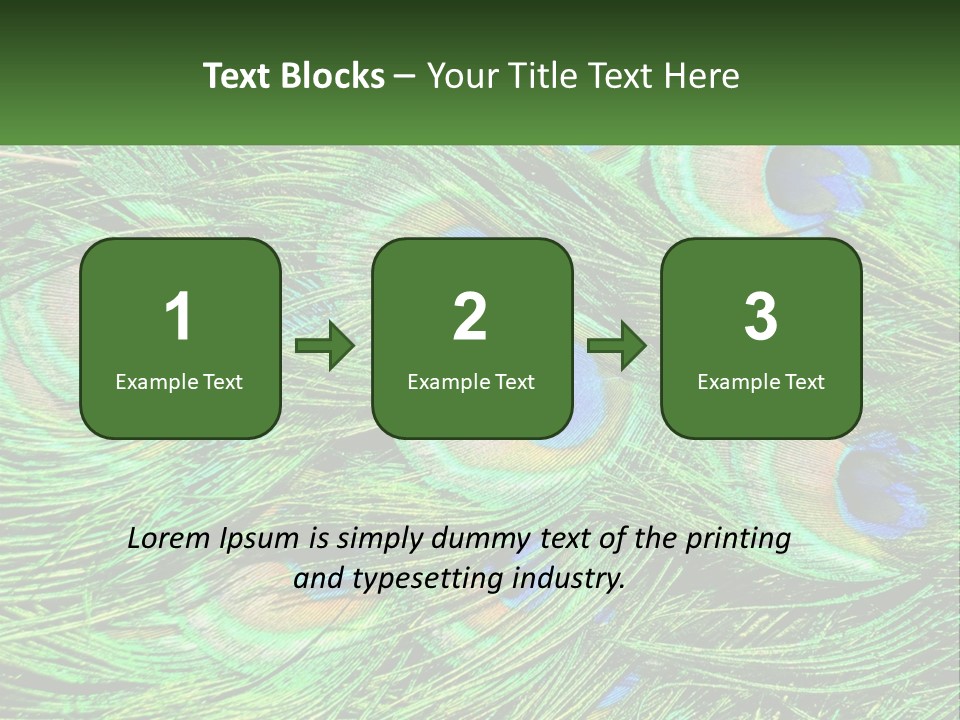 Text Blocks – Your Title Text Here

1
Example Text

2
Example Text

3
Example Text

Lorem Ipsum is simply dummy text of the printing and typesetting industry.